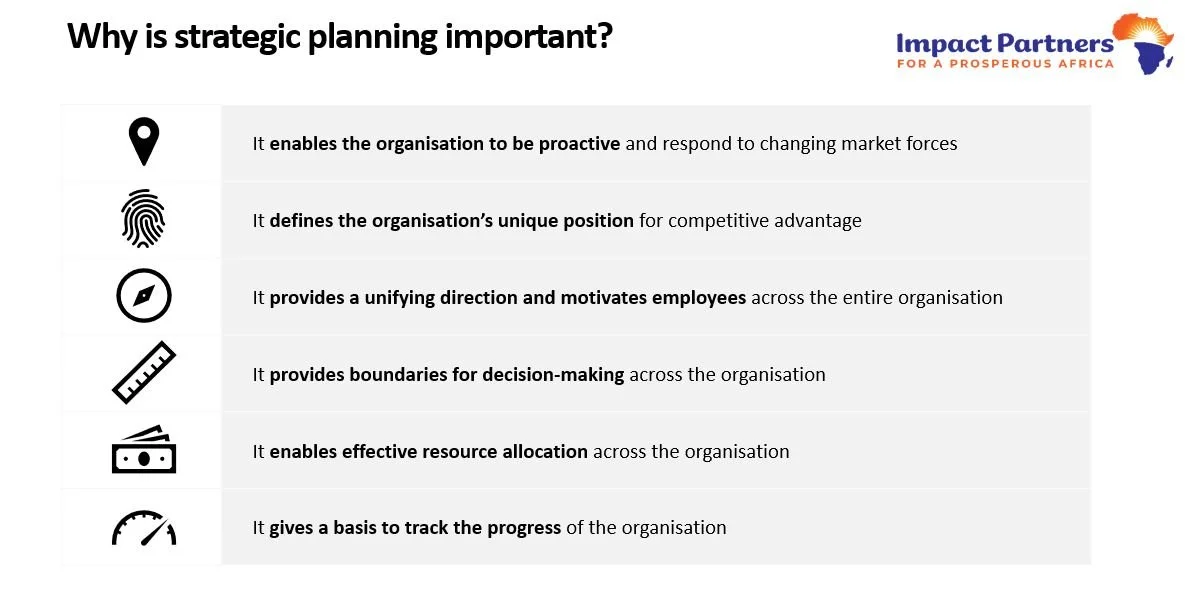 Why is strategic planning important?

Impact Partners
FOR A PROSPEROUS AFRICA

It enables the organisation to be proactive and respond to changing market forces

It defines the organisation's unique position for competitive advantage

It provides a unifying direction and motivates employees across the entire organisation

It provides boundaries for decision-making across the organisation

It enables effective resource allocation across the organisation

It gives a basis to track the progress of the organisation